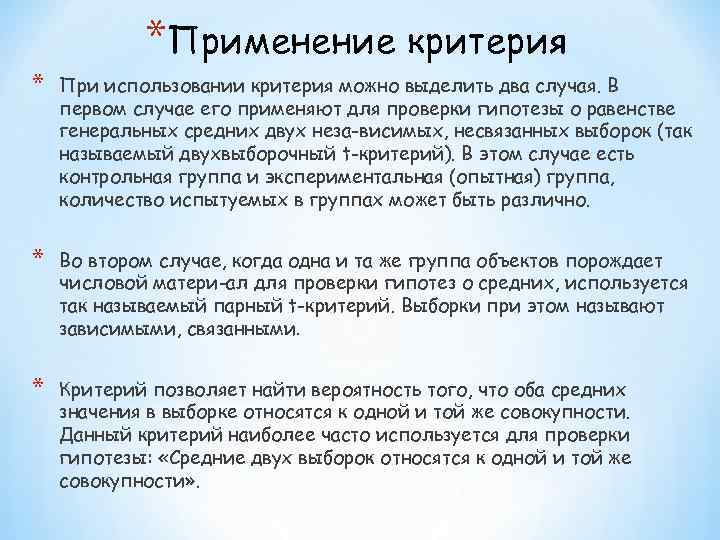 *Применение критерия

* При использовании критерия можно выделить два случая. В первом случае его применяют для проверки гипотезы о равенстве генеральных средних двух неза-висимых, несвязанных выборок (так называемый двухвыборочный t-критерий). В этом случае есть контрольная группа и экспериментальная (опытная) группа, количество испытуемых в группах может быть различно.

* Во втором случае, когда одна и та же группа объектов порождает числовой матери-ал для проверки гипотез о средних, используется так называемый парный t-критерий. Выборки при этом называют зависимыми, связанными.

* Критерий позволяет найти вероятность того, что оба средних значения в выборке относятся к одной и той же совокупности. Данный критерий наиболее часто используется для проверки гипотезы: «Средние двух выборок относятся к одной и той же совокупности».